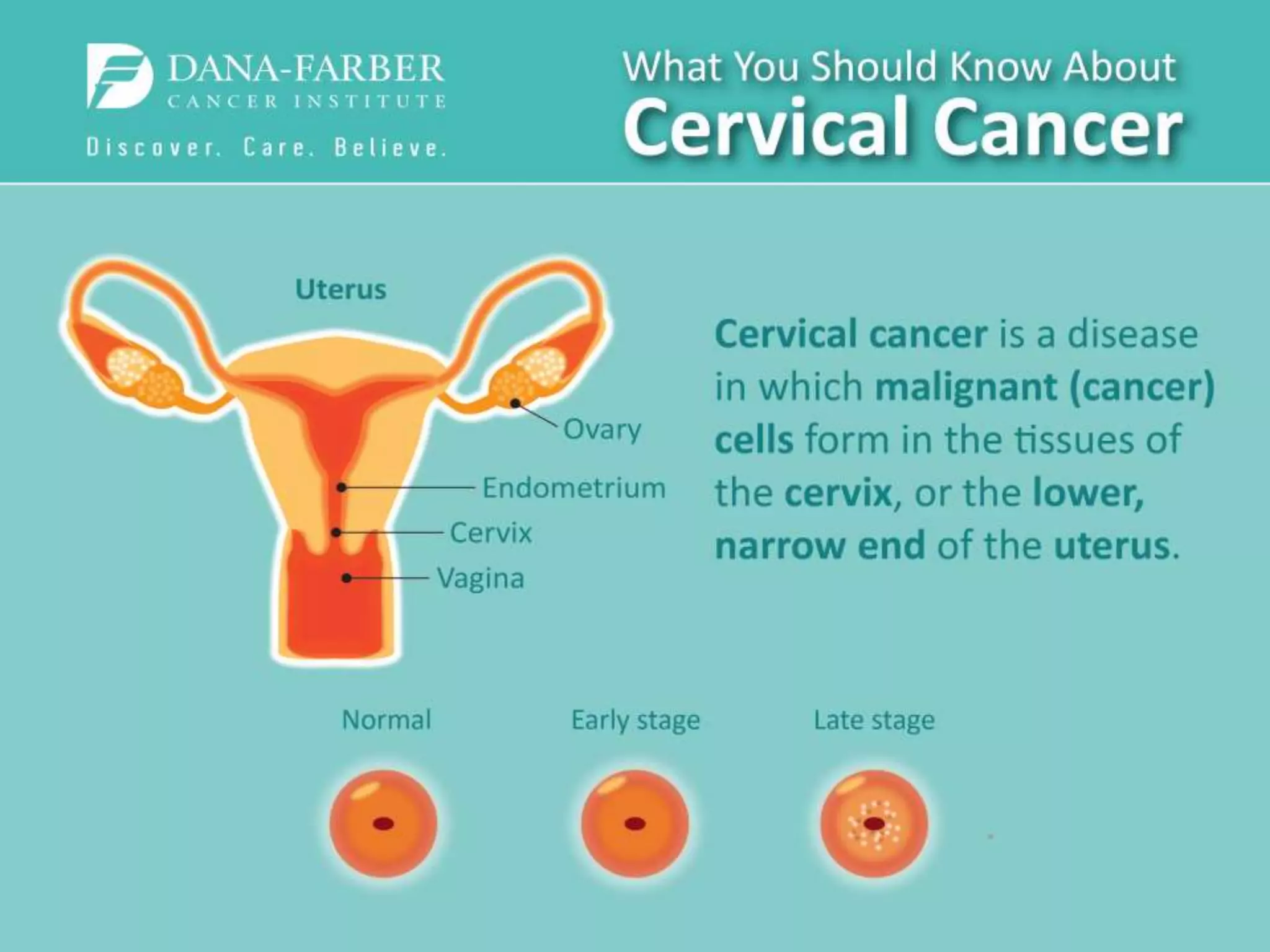 DANA-FARBER
CANCER INSTITUTE
Discover. Care. Believe.

What You Should Know About
Cervical Cancer

Uterus

Ovary
Endometrium
Cervix
Vagina

Cervical cancer is a disease in which malignant (cancer) cells form in the tissues of the cervix, or the lower, narrow end of the uterus.

Normal
Early stage
Late stage